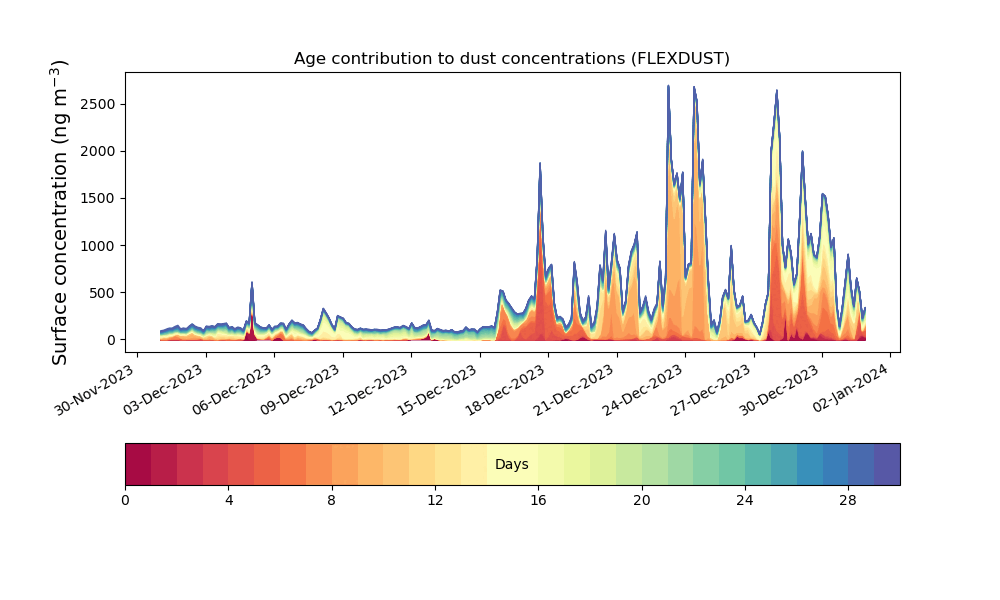 Age contribution to dust concentrations (FLEXDUST)

Surface concentration (ng m$^{-3}$)

2500
2000
1500
1000
500
0

30-Nov-2023
03-Dec-2023
06-Dec-2023
09-Dec-2023
12-Dec-2023
15-Dec-2023
18-Dec-2023
21-Dec-2023
24-Dec-2023
27-Dec-2023
30-Dec-2023
02-Jan-2024

Days

0
4
8
12
16
20
24
28